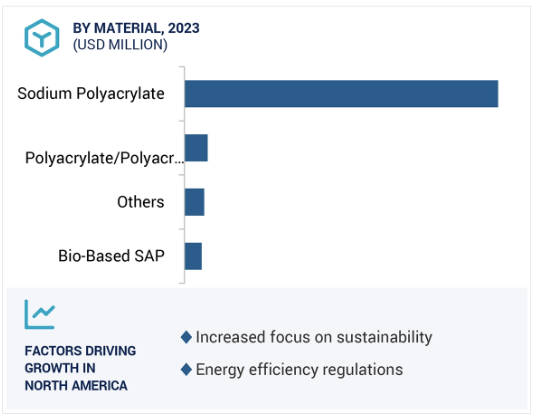 BY MATERIAL, 2023
(USD MILLION)

Sodium Polyacrylate

Polyacrylate/Polyacr...

Others

Bio-Based SAP

FACTORS DRIVING GROWTH IN NORTH AMERICA

◆ Increased focus on sustainability

◆ Energy efficiency regulations